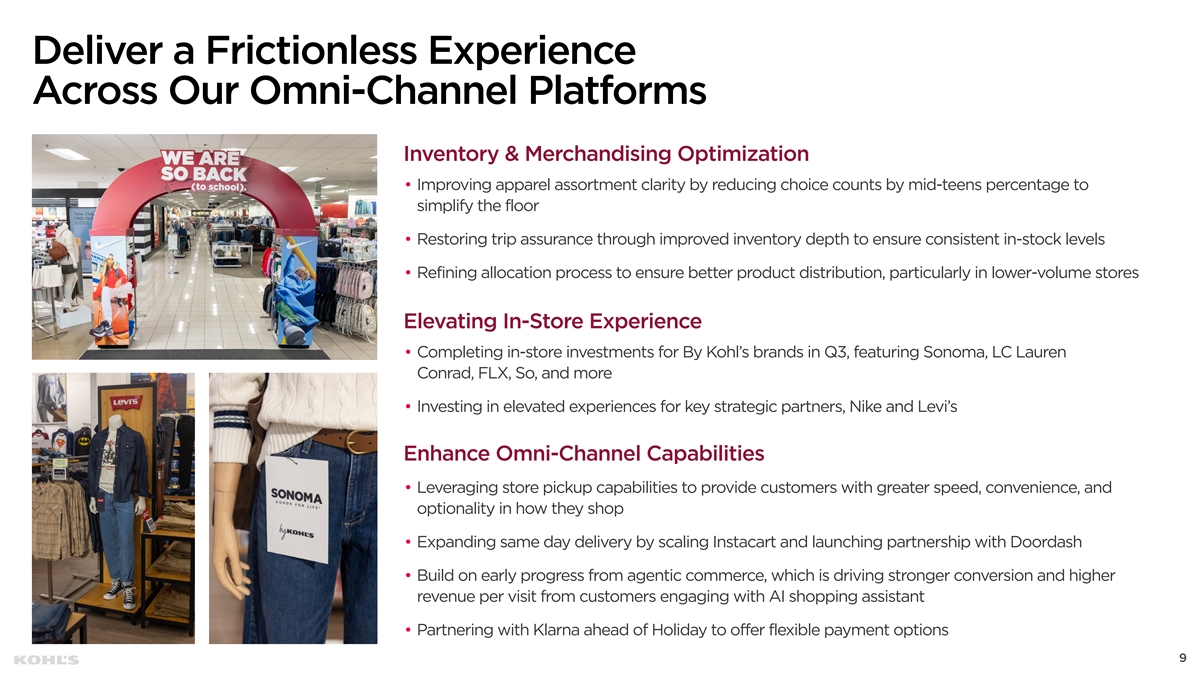 Deliver a Frictionless Experience
Across Our Omni-Channel Platforms

WE ARE
SO BACK
(to school).

Levi's

SONOMA
GOODS FOR LIFE

by KOHL'S

Inventory & Merchandising Optimization

• Improving apparel assortment clarity by reducing choice counts by mid-teens percentage to simplify the floor

• Restoring trip assurance through improved inventory depth to ensure consistent in-stock levels

• Refining allocation process to ensure better product distribution, particularly in lower-volume stores

Elevating In-Store Experience

• Completing in-store investments for By Kohl's brands in Q3, featuring Sonoma, LC Lauren Conrad, FLX, So, and more

• Investing in elevated experiences for key strategic partners, Nike and Levi's

Enhance Omni-Channel Capabilities

• Leveraging store pickup capabilities to provide customers with greater speed, convenience, and optionality in how they shop

• Expanding same day delivery by scaling Instacart and launching partnership with Doordash

• Build on early progress from agentic commerce, which is driving stronger conversion and higher revenue per visit from customers engaging with AI shopping assistant

• Partnering with Klarna ahead of Holiday to offer flexible payment options

KOHL'S

9